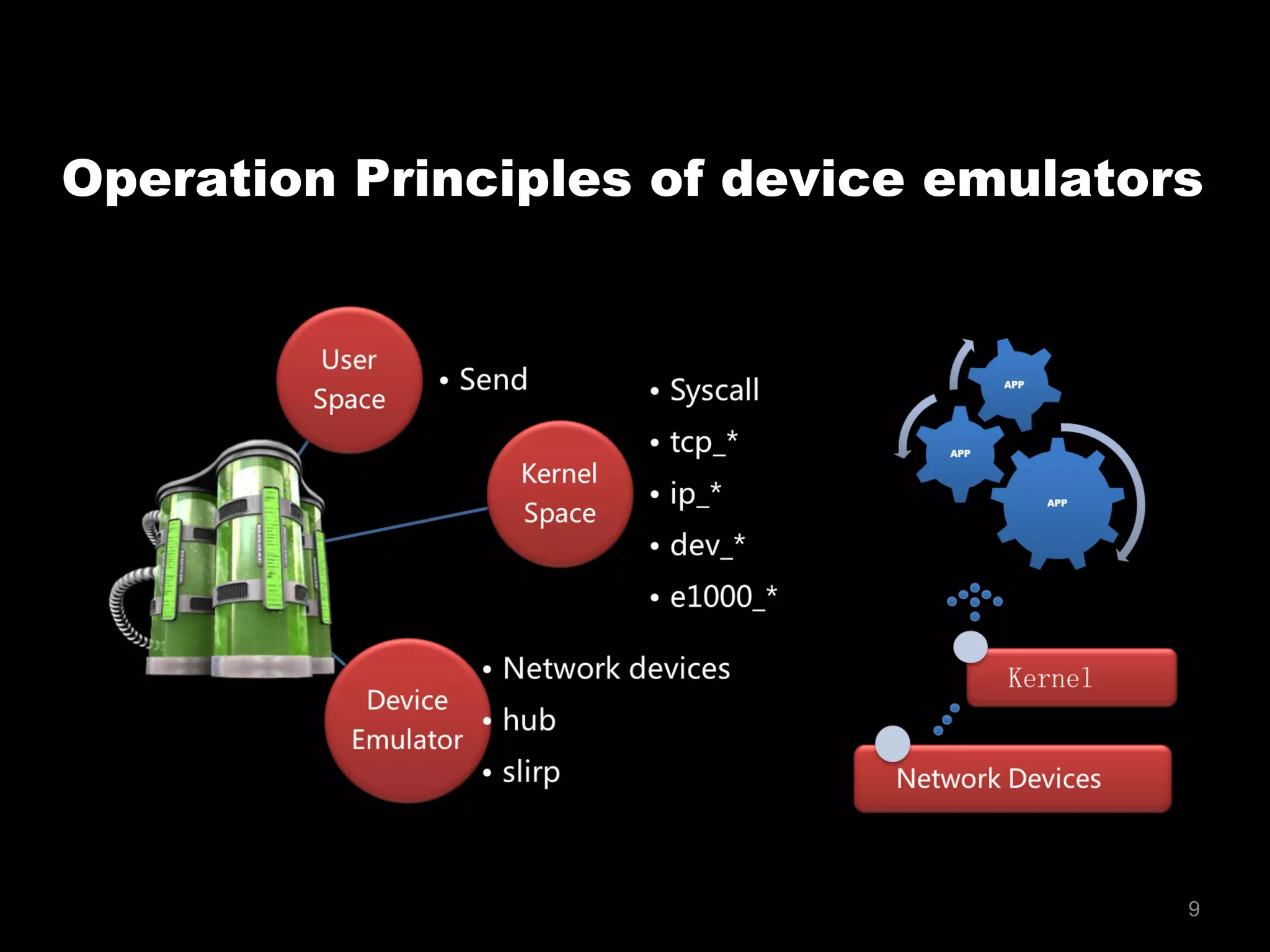 Operation Principles of device emulators

User Space

• Send

Kernel Space

• Syscall
• tcp_*
• ip_*
• dev_*
• e1000_*

Device Emulator

• Network devices
• hub
• slirp

APP

APP

APP

Kernel

Network Devices

9